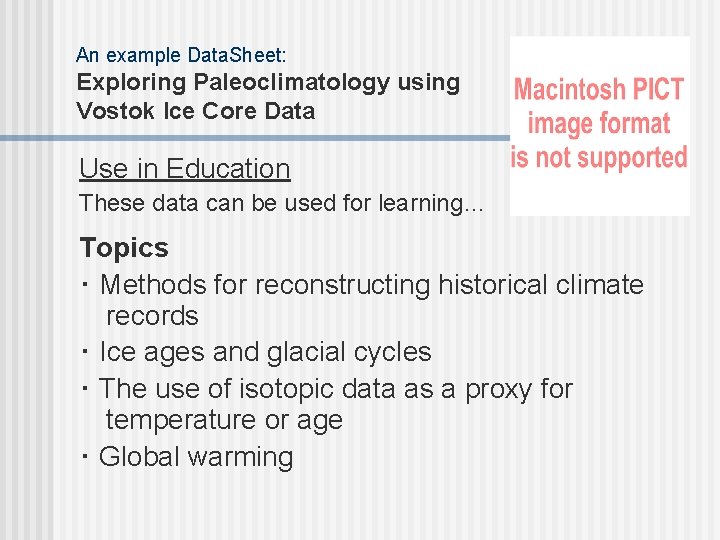 An example DataSheet:
Exploring Paleoclimatology using Vostok Ice Core Data

Macintosh PICT image format is not supported

Use in Education

These data can be used for learning…

Topics

· Methods for reconstructing historical climate records

· Ice ages and glacial cycles

· The use of isotopic data as a proxy for temperature or age

· Global warming